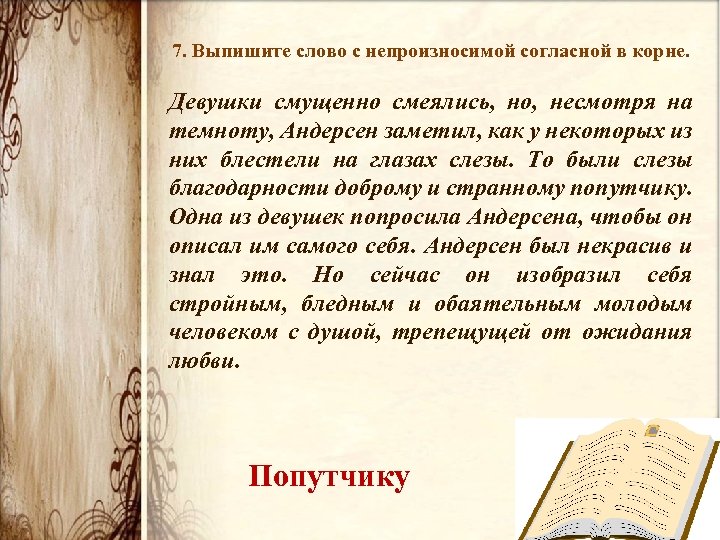 7. Выпишите слово с непроизносимой согласной в корне.

Девушки смущенно смеялись, но, несмотря на темноту, Андерсен заметил, как у некоторых из них блестели на глазах слезы. То были слезы благодарности доброму и странному попутчику. Одна из девушек попросила Андерсена, чтобы он описал им самого себя. Андерсен был некрасив и знал это. Но сейчас он изобразил себя стройным, бледным и обаятельным молодым человеком с душой, трепещущей от ожидания любви.

Попутчику